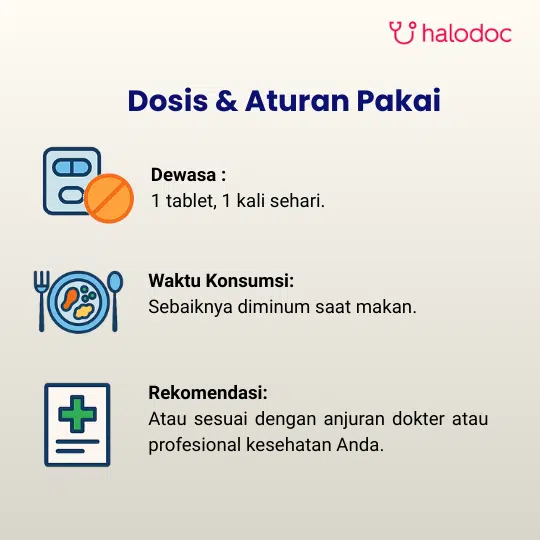 halodoc

Dosis & Aturan Pakai

Dewasa :
1 tablet, 1 kali sehari.

Waktu Konsumsi:
Sebaiknya diminum saat makan.

Rekomendasi:
Atau sesuai dengan anjuran dokter atau profesional kesehatan Anda.